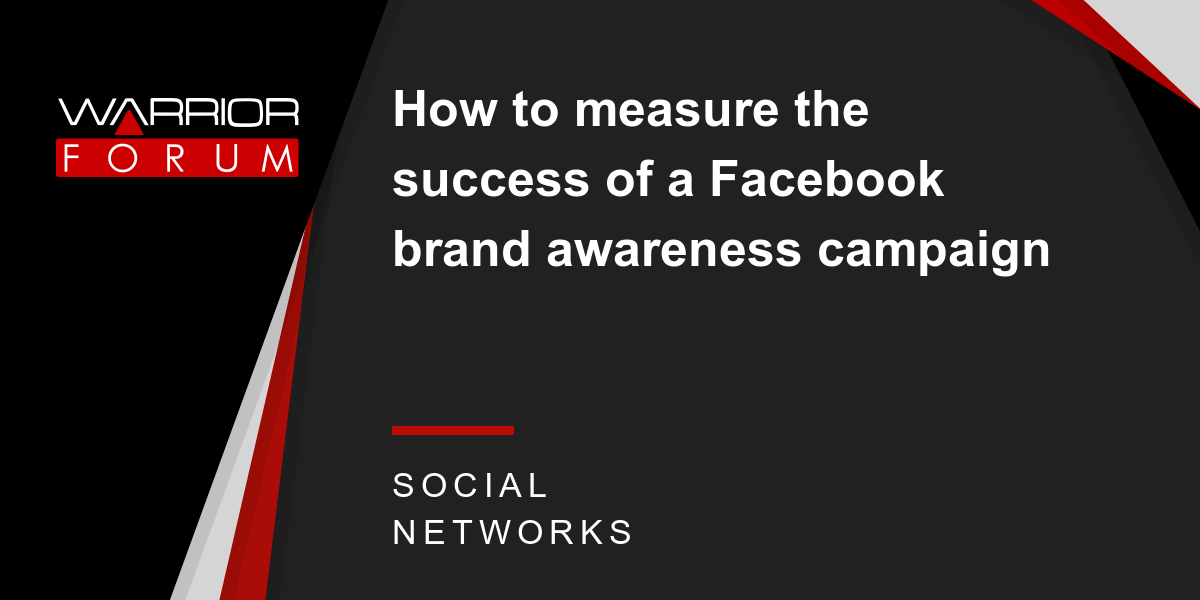 WARRIOR
FORUM

How to measure the success of a Facebook brand awareness campaign

SOCIAL
NETWORKS